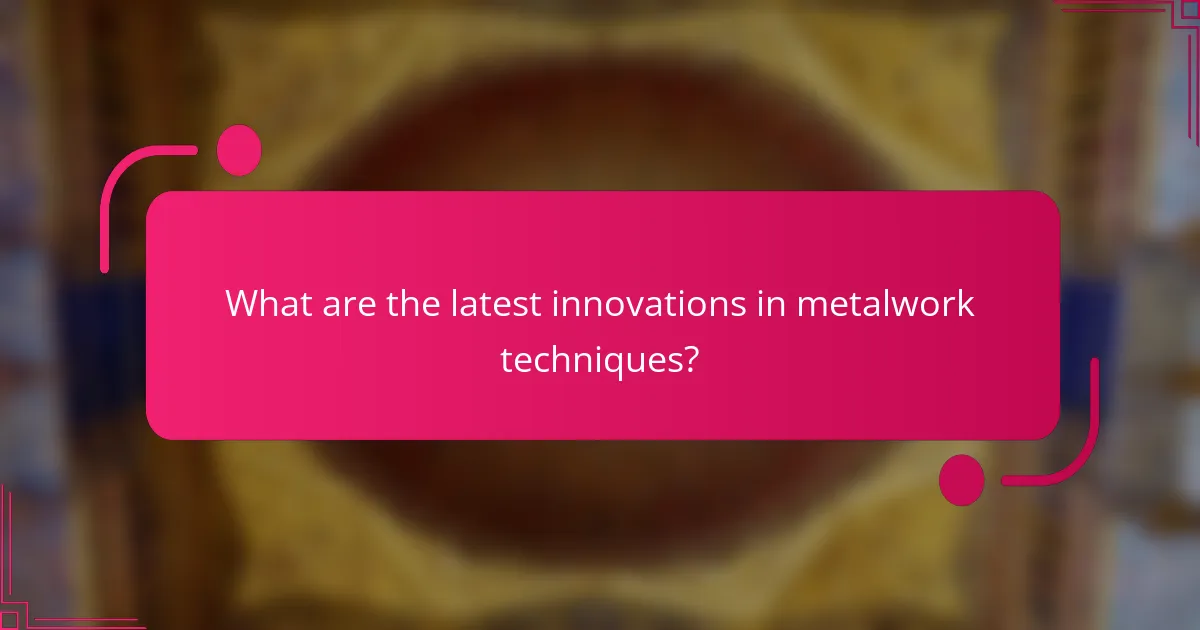 What are the latest innovations in metalwork techniques?